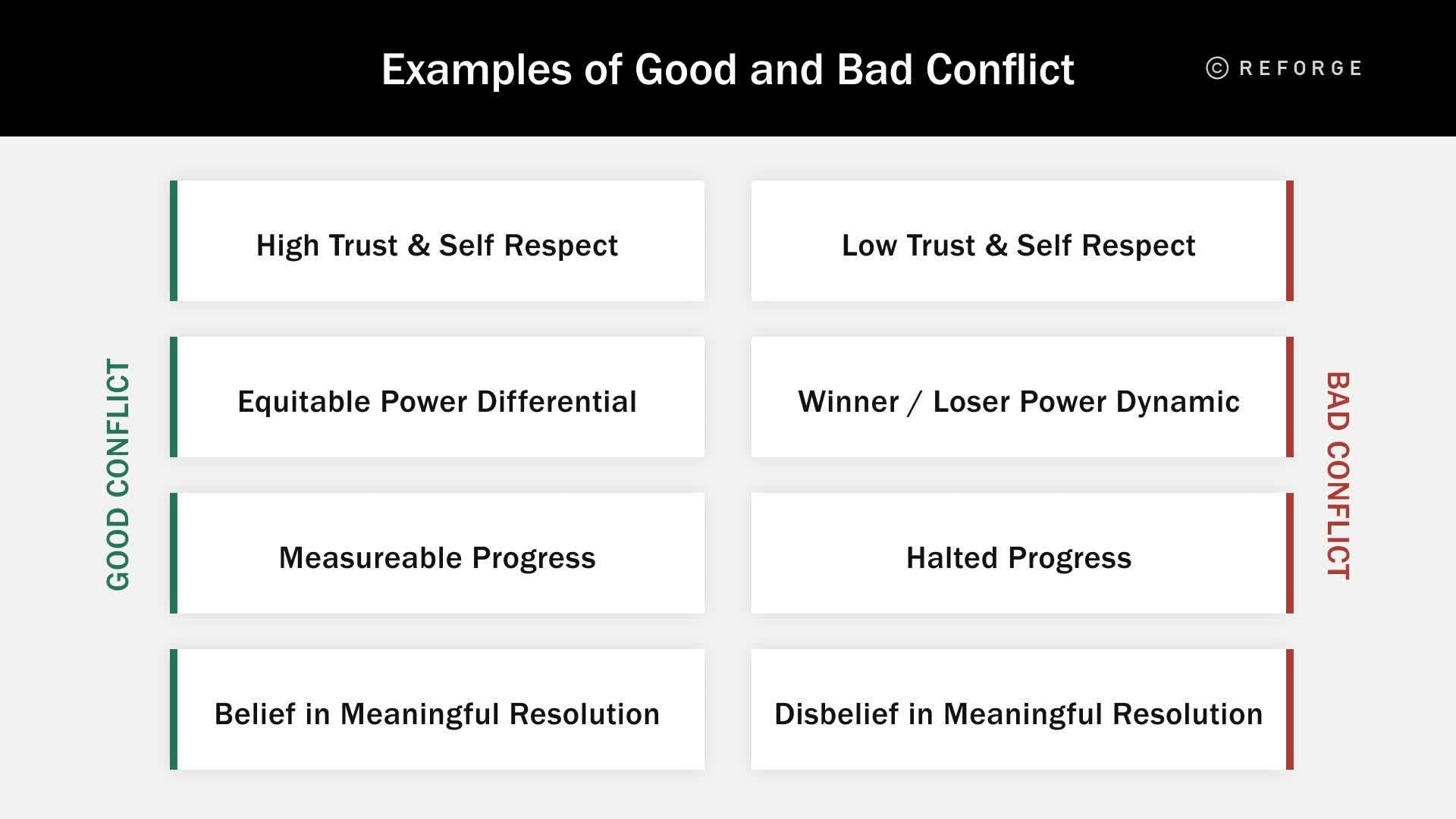 Examples of Good and Bad Conflict

© REFORGE

GOOD CONFLICT

High Trust & Self Respect

Equitable Power Differential

Measureable Progress

Belief in Meaningful Resolution

BAD CONFLICT

Low Trust & Self Respect

Winner / Loser Power Dynamic

Halted Progress

Disbelief in Meaningful Resolution